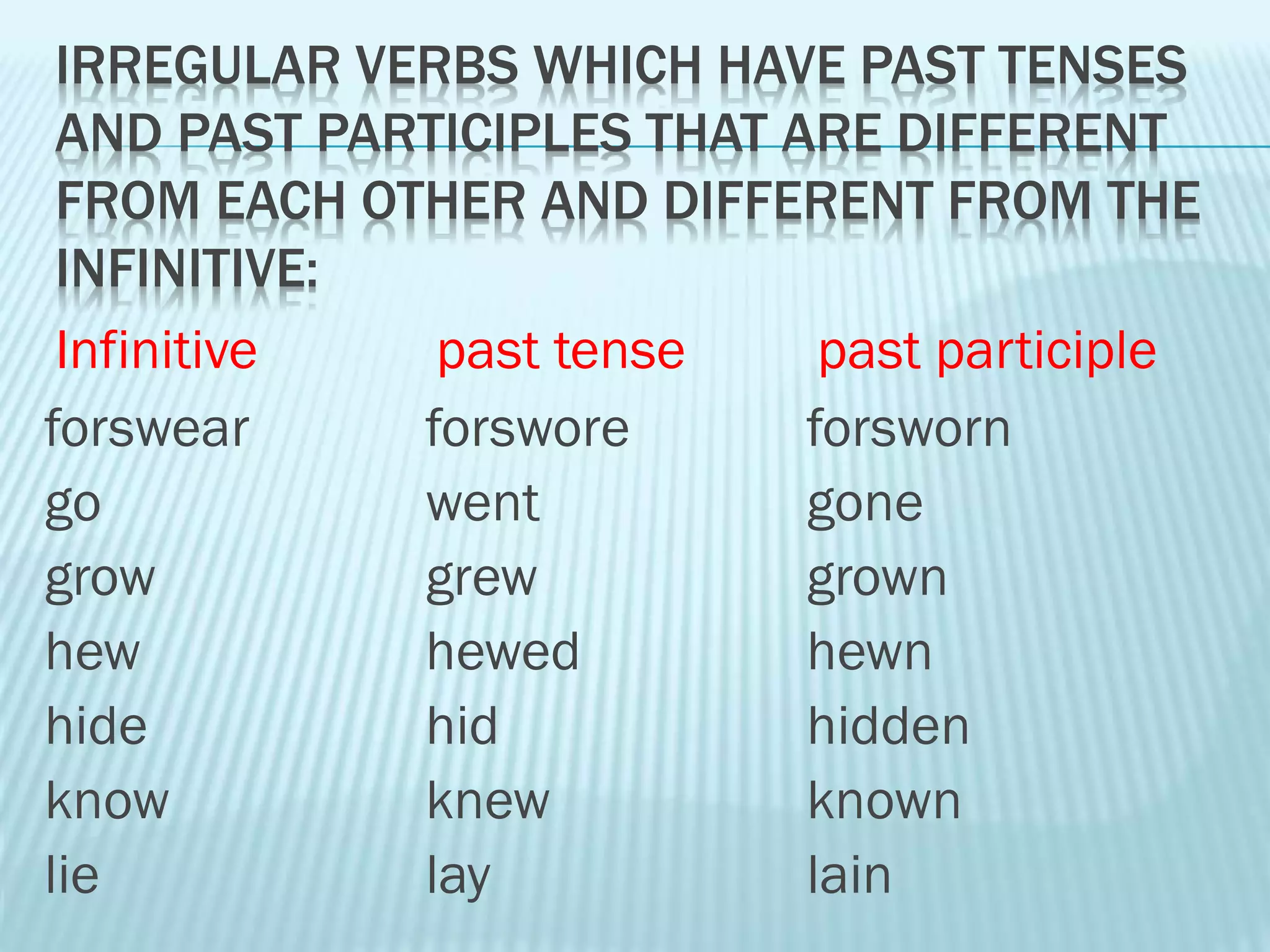 IRREGULAR VERBS WHICH HAVE PAST TENSES AND PAST PARTICIPLES THAT ARE DIFFERENT FROM EACH OTHER AND DIFFERENT FROM THE INFINITIVE:

| Infinitive | past tense | past participle |
|---|---|---|
| forswear | forswore | forsworn |
| go | went | gone |
| grow | grew | grown |
| hew | hewed | hewn |
| hide | hid | hidden |
| know | knew | known |
| lie | lay | lain |